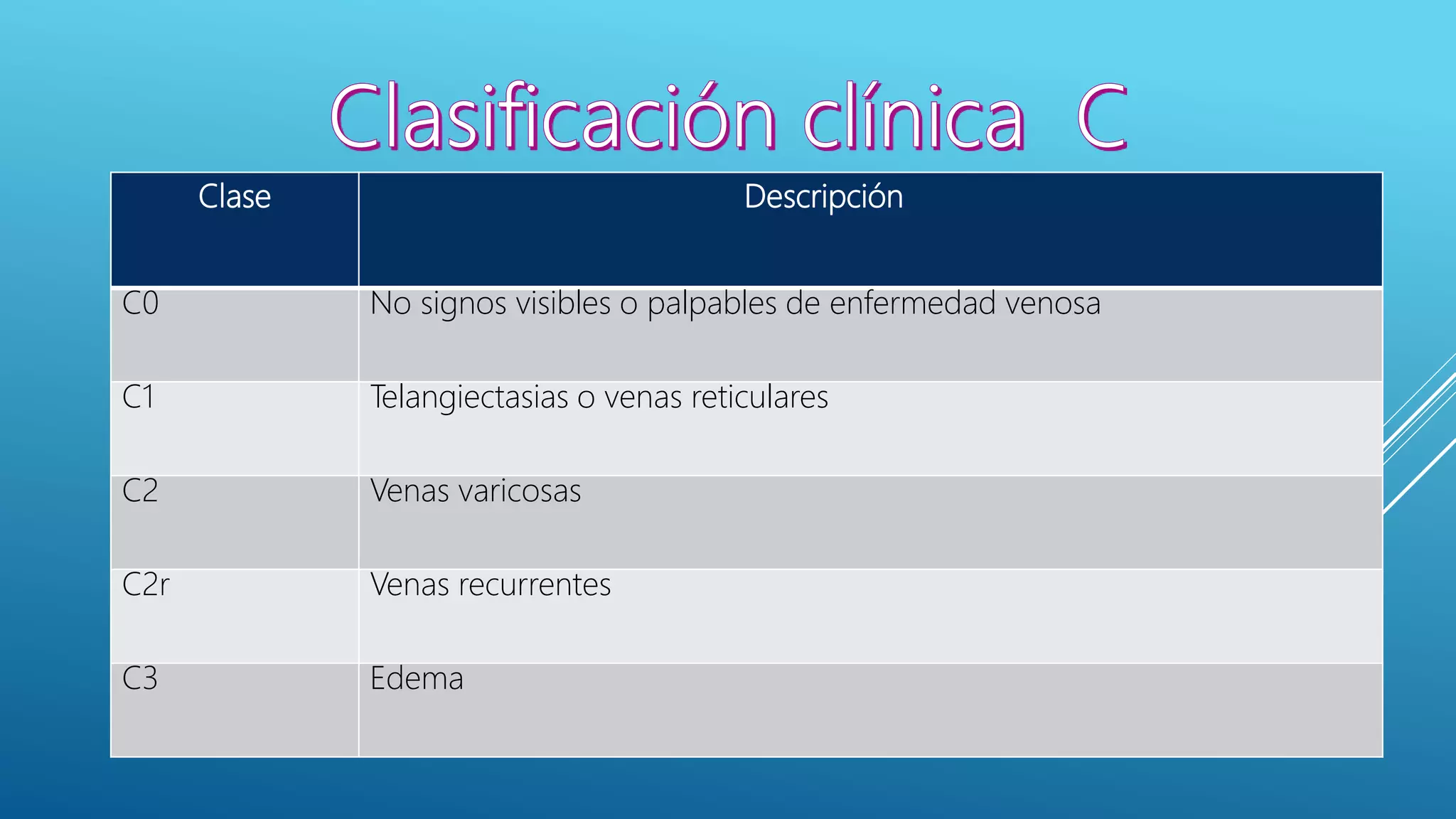 Clasificación clínica C

| Clase | Descripción |
|---|---|
| C0 | No signos visibles o palpables de enfermedad venosa |
| C1 | Telangiectasias o venas reticulares |
| C2 | Venas varicosas |
| C2r | Venas recurrentes |
| C3 | Edema |